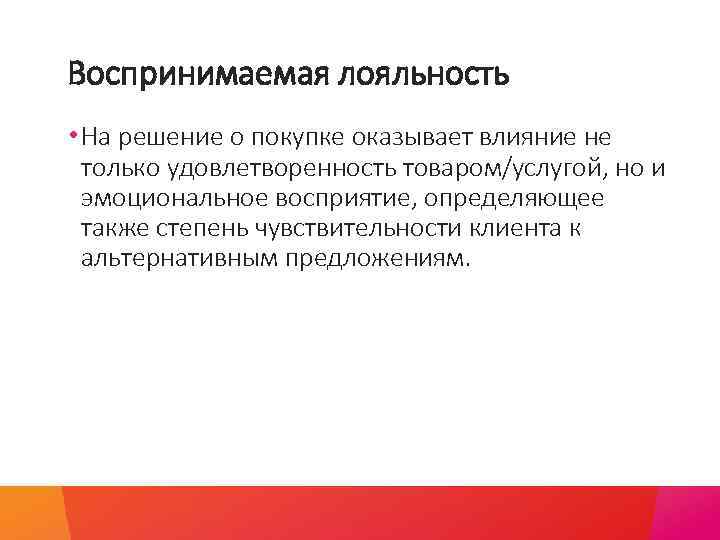 Воспринимаемая лояльность

• На решение о покупке оказывает влияние не только удовлетворенность товаром/услугой, но и эмоциональное восприятие, определяющее также степень чувствительности клиента к альтернативным предложениям.